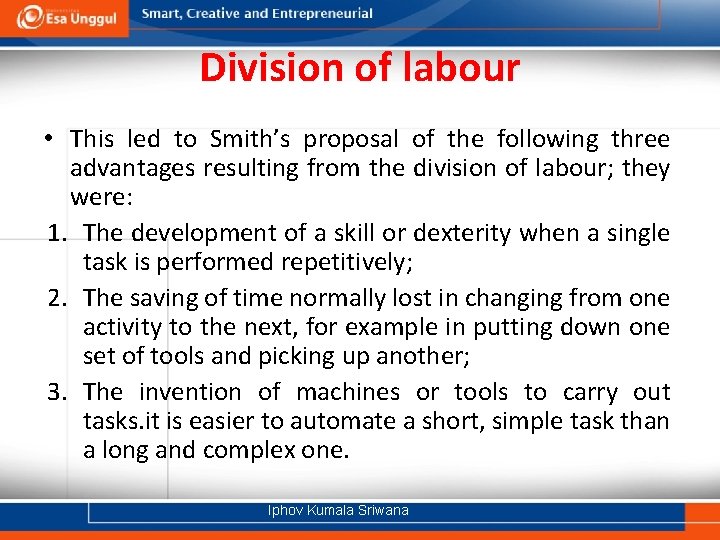 Esa Unggul

Smart, Creative and Entrepreneurial

Division of labour

• This led to Smith's proposal of the following three advantages resulting from the division of labour; they were:

1. The development of a skill or dexterity when a single task is performed repetitively;

2. The saving of time normally lost in changing from one activity to the next, for example in putting down one set of tools and picking up another;

3. The invention of machines or tools to carry out tasks.it is easier to automate a short, simple task than a long and complex one.

Iphov Kumala Sriwana